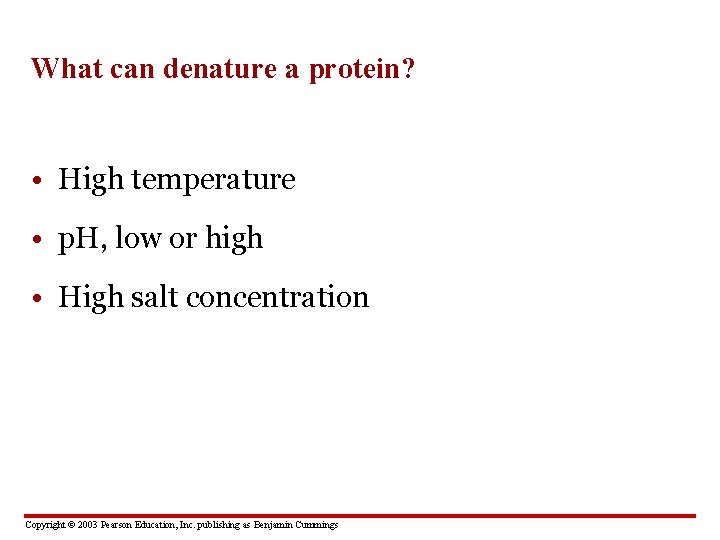 What can denature a protein?

• High temperature
• pH, low or high
• High salt concentration

Copyright © 2003 Pearson Education, Inc. publishing as Benjamin Cummings